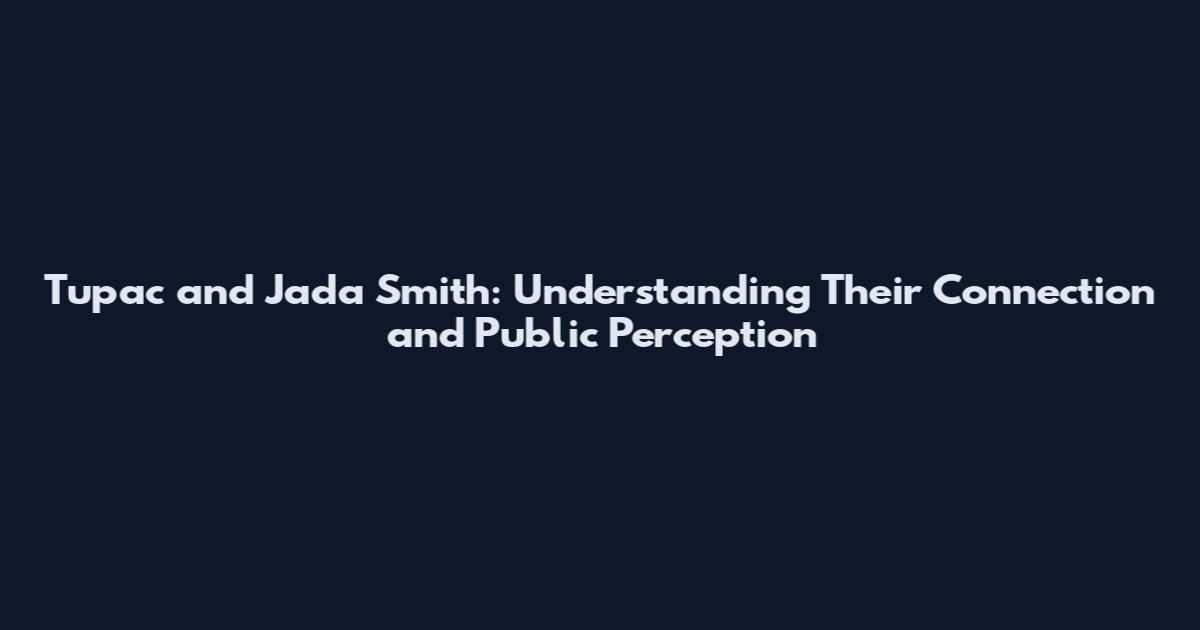 Tupac and Jada Smith: Understanding Their Connection and Public Perception